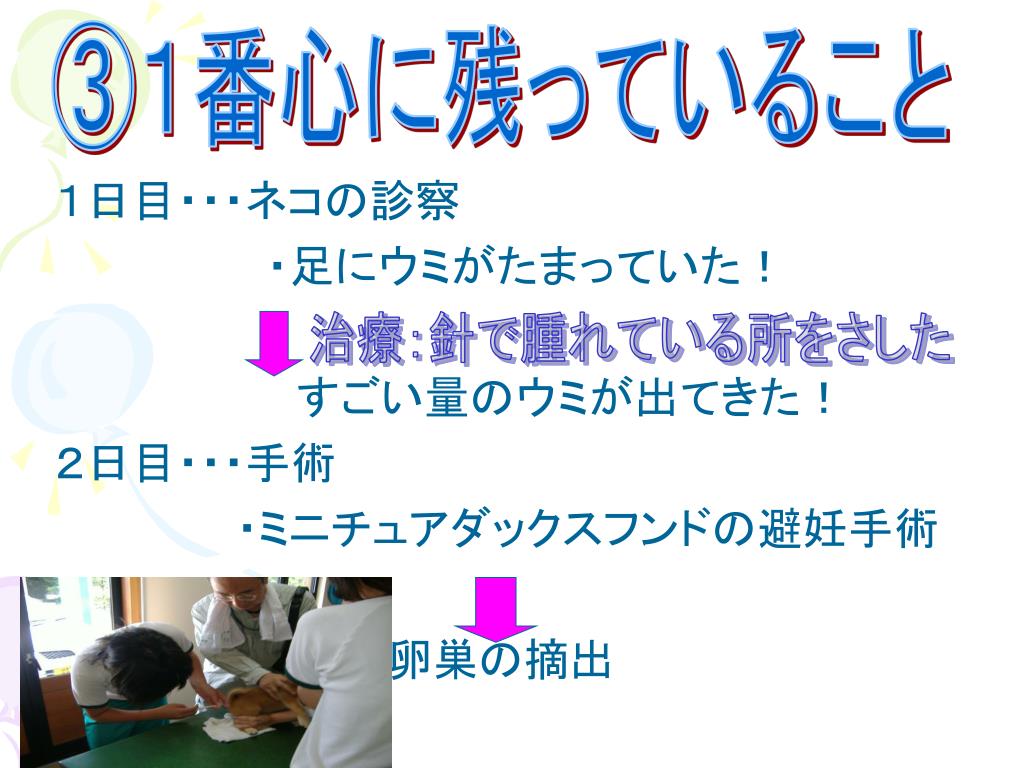 ③1番心に残っていること

1日目・・・ネコの診察

・足にウミがたまっていた！

治療：針で腫れている所をさした

すごい量のウミが出てきた！

2日目・・・手術

・ミニチュアダックスフンドの避妊手術

卵巣の摘出